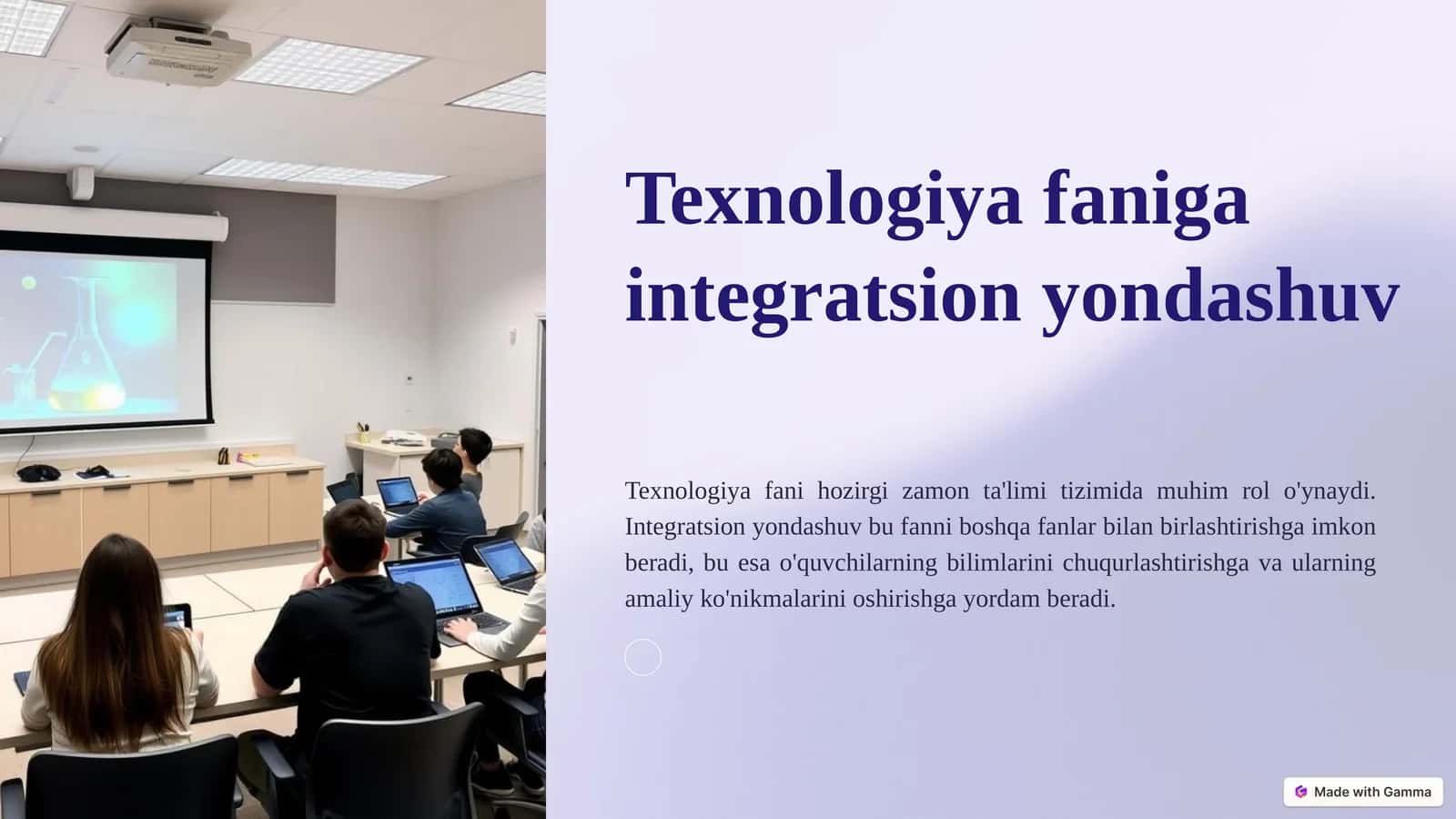 Texnologiya faniga integratsion yondashuv

Texnologiya fani hozirgi zamon ta'limi tizimida muhim rol o'ynaydi. Integratsion yondashuv bu fanni boshqa fanlar bilan birlashtirishga imkon beradi, bu esa o'quvchilarning bilimlarini chuqurlashtirishga va ularning amaliy ko'nikmalarini oshirishga yordam beradi.

Made with Gamma